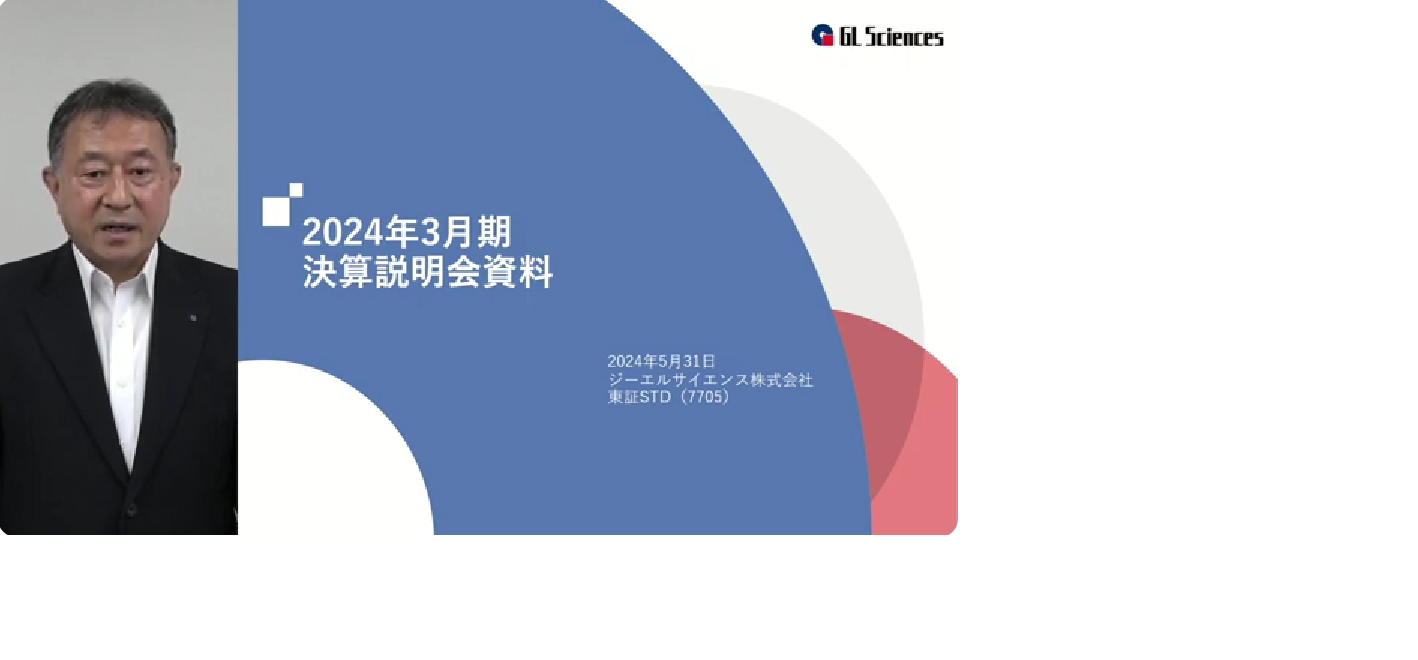 GL Sciences

2024年3月期
決算説明会資料

2024年5月31日
ジーエルサイエンス株式会社
東証STD（7705）